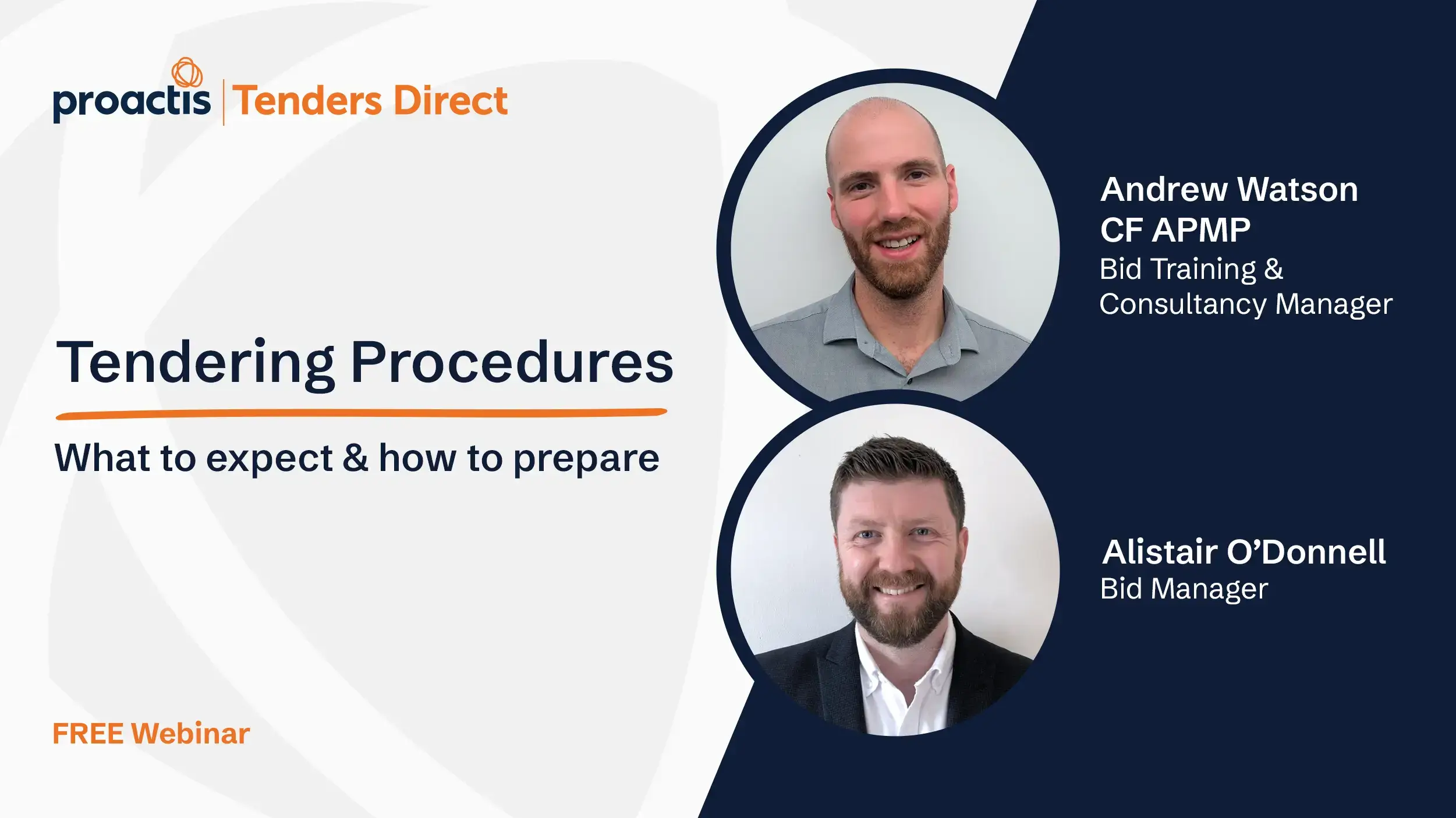 proactis | Tenders Direct

Tendering Procedures

What to expect & how to prepare

FREE Webinar

Andrew Watson
CF APMP
Bid Training & Consultancy Manager

Alistair O'Donnell
Bid Manager